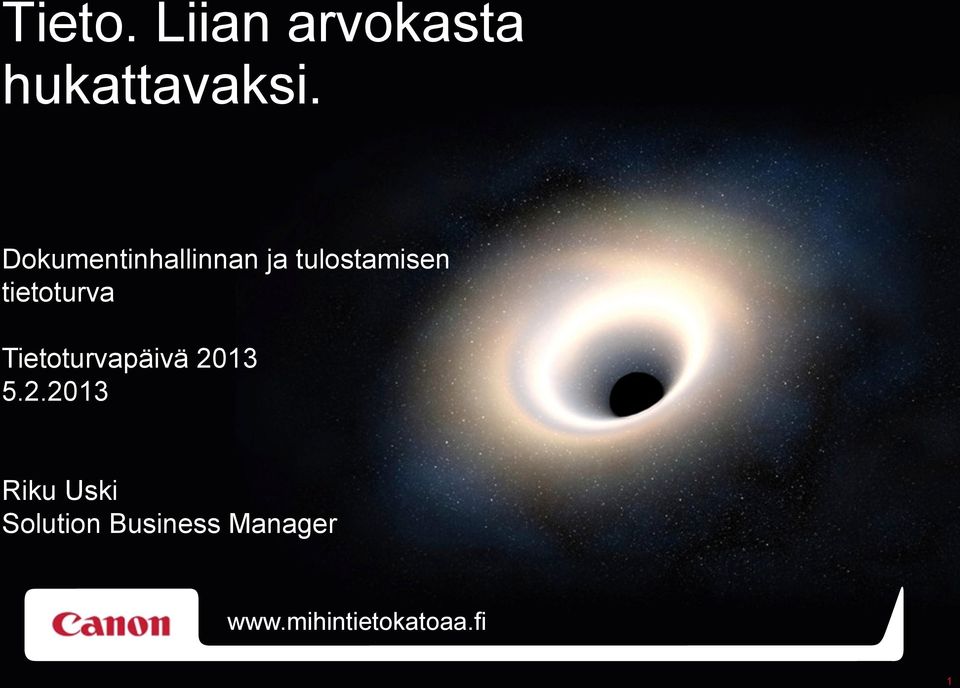 Tieto. Liian arvokasta hukattavaksi.

Dokumentinhallinnan ja tulostamisen tietoturva

Tietoturvapäivä 2013
5.2.2013

Riku Uski
Solution Business Manager

Canon

www.mihintietokatoaa.fi

1